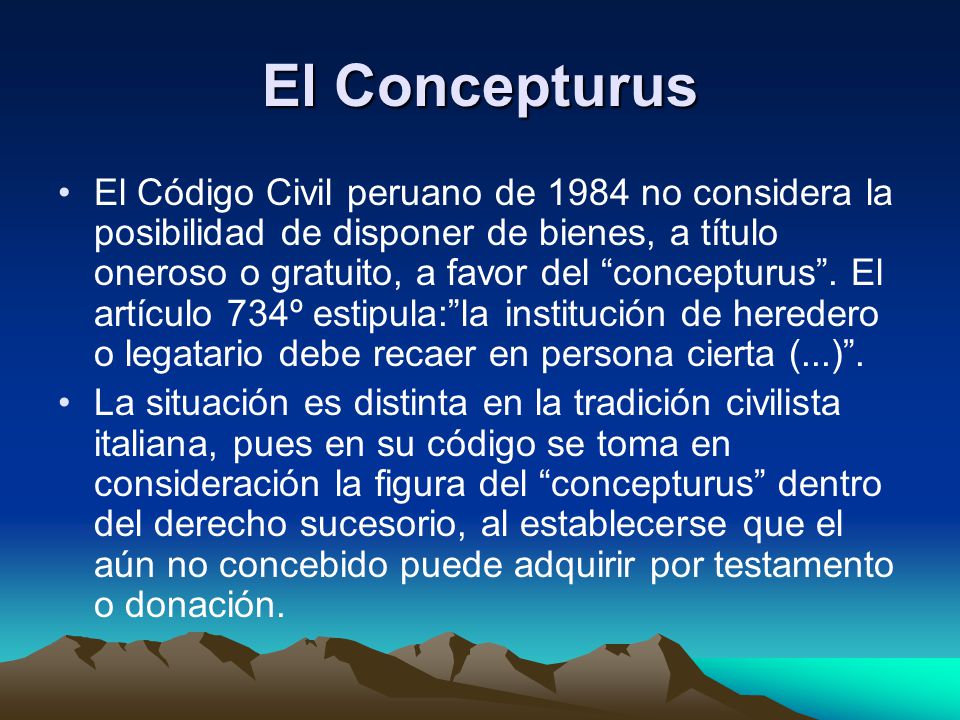 El Concepturus

• El Código Civil peruano de 1984 no considera la posibilidad de disponer de bienes, a título oneroso o gratuito, a favor del “concepturus”. El artículo 734º estipula:”la institución de heredero o legatario debe recaer en persona cierta (...)”.

• La situación es distinta en la tradición civilista italiana, pues en su código se toma en consideración la figura del “concepturus” dentro del derecho sucesorio, al establecerse que el aún no concebido puede adquirir por testamento o donación.